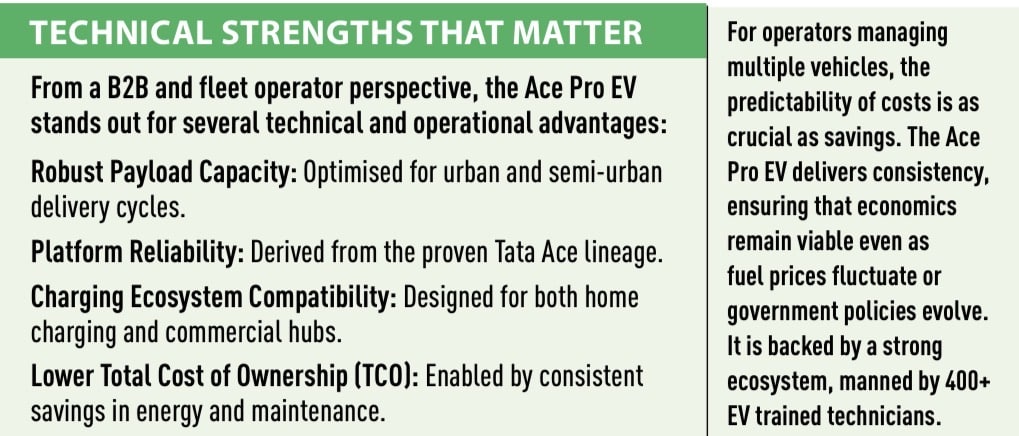 TECHNICAL STRENGTHS THAT MATTER

From a B2B and fleet operator perspective, the Ace Pro EV stands out for several technical and operational advantages:

Robust Payload Capacity: Optimised for urban and semi-urban delivery cycles.

Platform Reliability: Derived from the proven Tata Ace lineage.

Charging Ecosystem Compatibility: Designed for both home charging and commercial hubs.

Lower Total Cost of Ownership (TCO): Enabled by consistent savings in energy and maintenance.

For operators managing multiple vehicles, the predictability of costs is as crucial as savings. The Ace Pro EV delivers consistency, ensuring that economics remain viable even as fuel prices fluctuate or government policies evolve. It is backed by a strong ecosystem, manned by 400+ EV trained technicians.